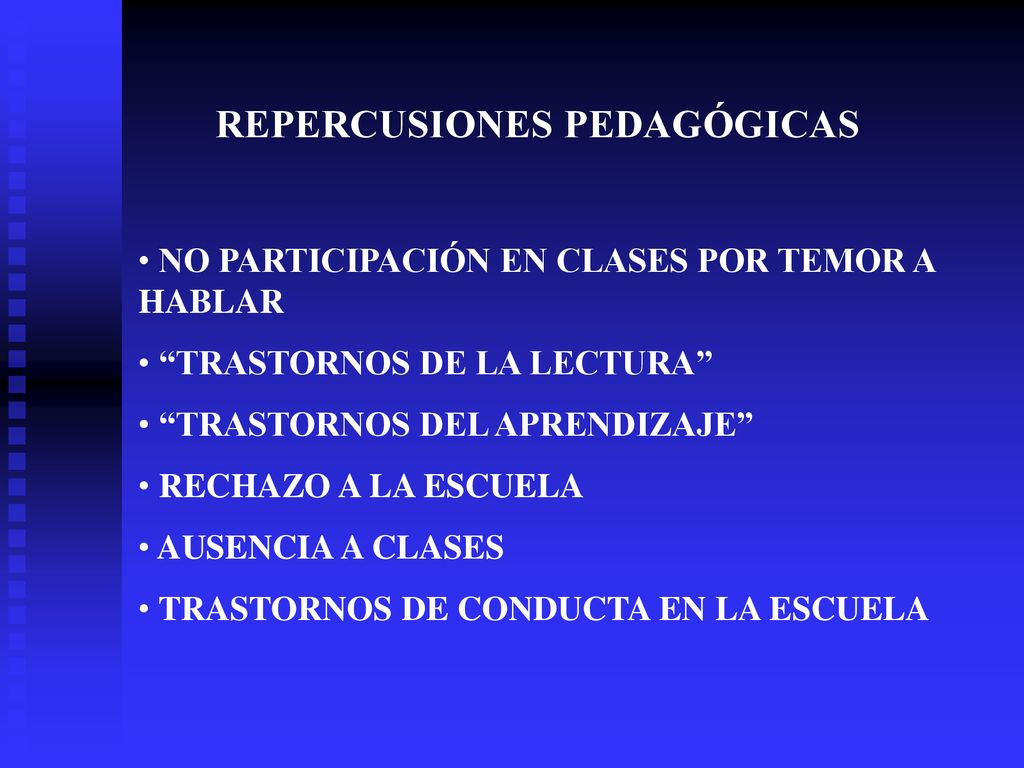 REPERCUSIONES PEDAGÓGICAS

• NO PARTICIPACIÓN EN CLASES POR TEMOR A HABLAR

• “TRASTORNOS DE LA LECTURA”

• “TRASTORNOS DEL APRENDIZAJE”

• RECHAZO A LA ESCUELA

• AUSENCIA A CLASES

• TRASTORNOS DE CONDUCTA EN LA ESCUELA